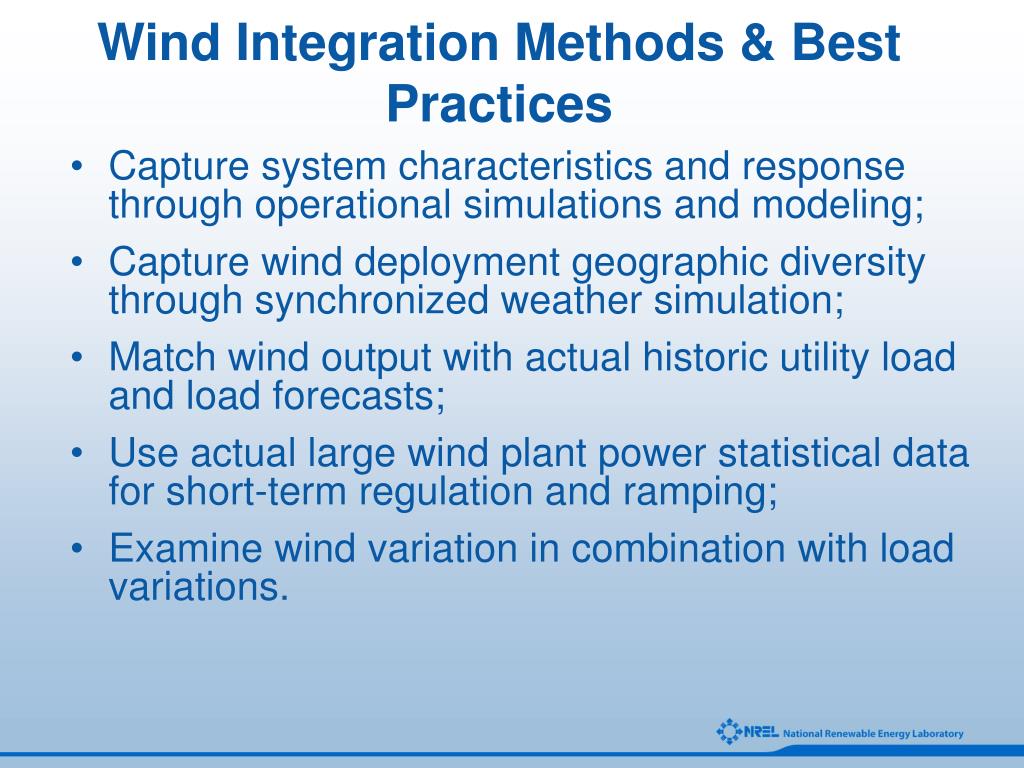 Wind Integration Methods & Best Practices

• Capture system characteristics and response through operational simulations and modeling;
• Capture wind deployment geographic diversity through synchronized weather simulation;
• Match wind output with actual historic utility load and load forecasts;
• Use actual large wind plant power statistical data for short-term regulation and ramping;
• Examine wind variation in combination with load variations.

NREL National Renewable Energy Laboratory